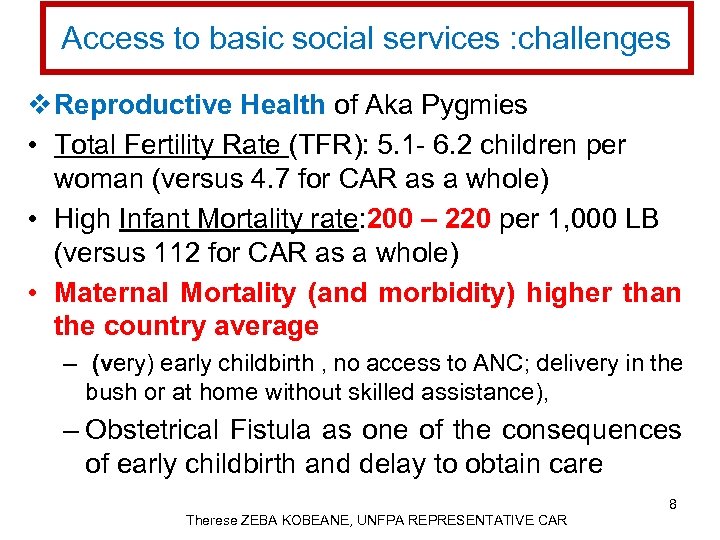 Access to basic social services :challenges

❖ Reproductive Health of Aka Pygmies

• Total Fertility Rate (TFR): 5.1- 6.2 children per woman (versus 4.7 for CAR as a whole)

• High Infant Mortality rate:200 – 220 per 1,000 LB (versus 112 for CAR as a whole)

• Maternal Mortality (and morbidity) higher than the country average

– (very) early childbirth , no access to ANC; delivery in the bush or at home without skilled assistance),

– Obstetrical Fistula as one of the consequences of early childbirth and delay to obtain care

8

Therese ZEBA KOBEANE, UNFPA REPRESENTATIVE CAR